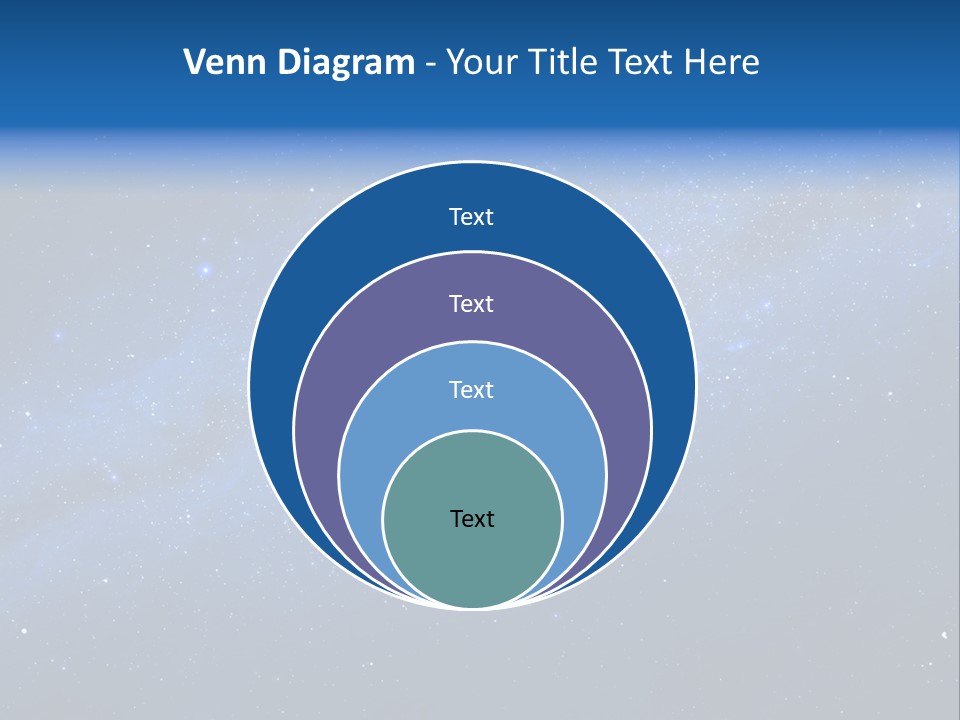 Venn Diagram - Your Title Text Here

Text

Text

Text

Text